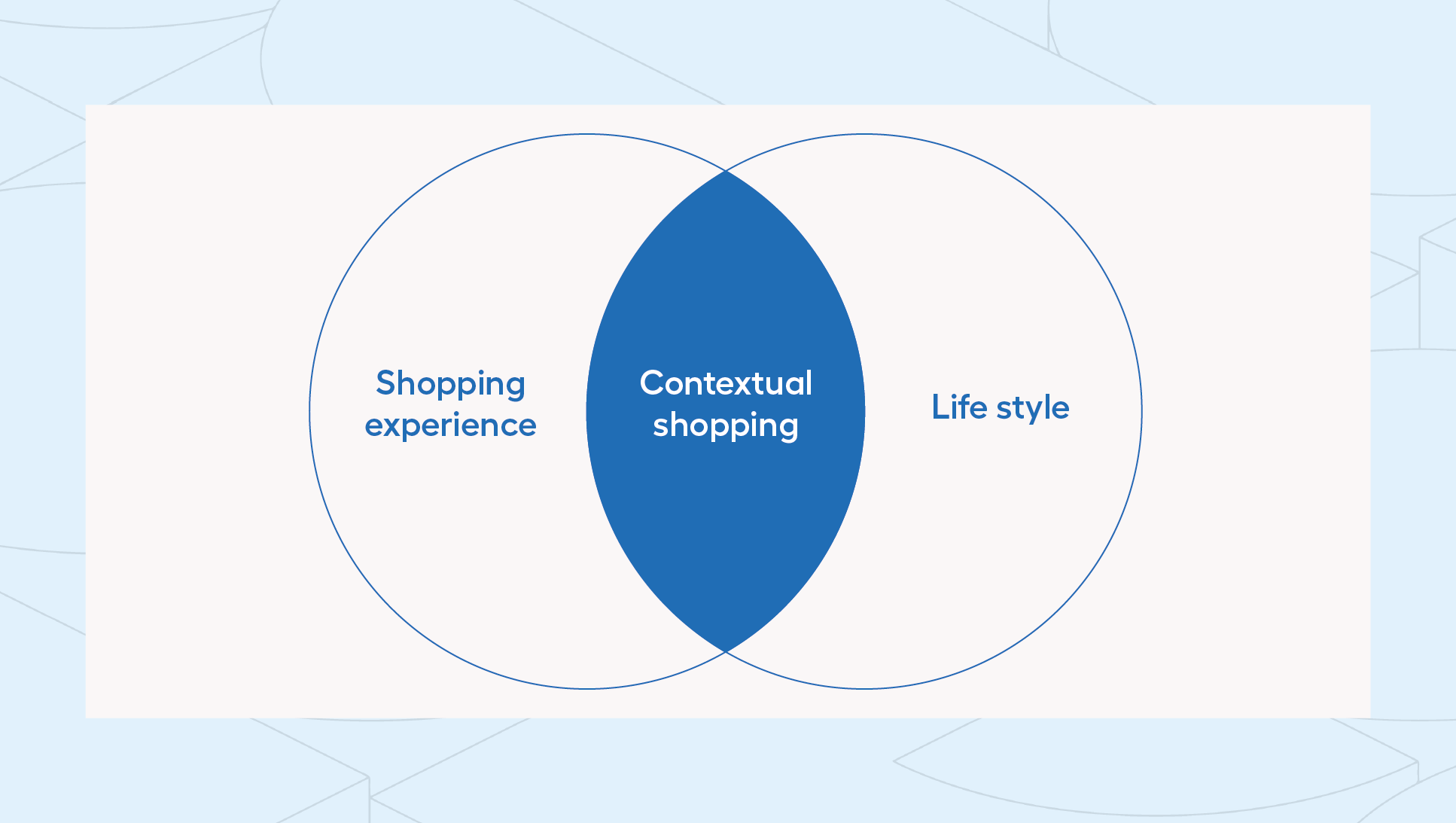 Shopping experience

Contextual shopping

Life style